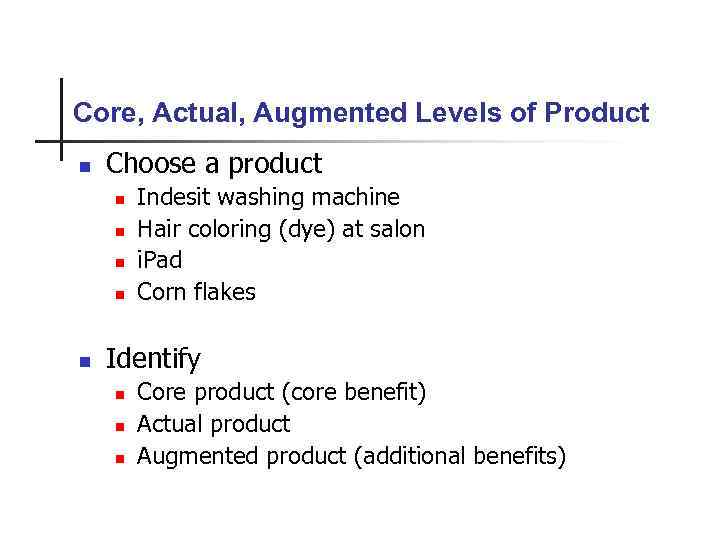 Core, Actual, Augmented Levels of Product

- Choose a product
  - Indesit washing machine
  - Hair coloring (dye) at salon
  - iPad
  - Corn flakes

- Identify
  - Core product (core benefit)
  - Actual product
  - Augmented product (additional benefits)